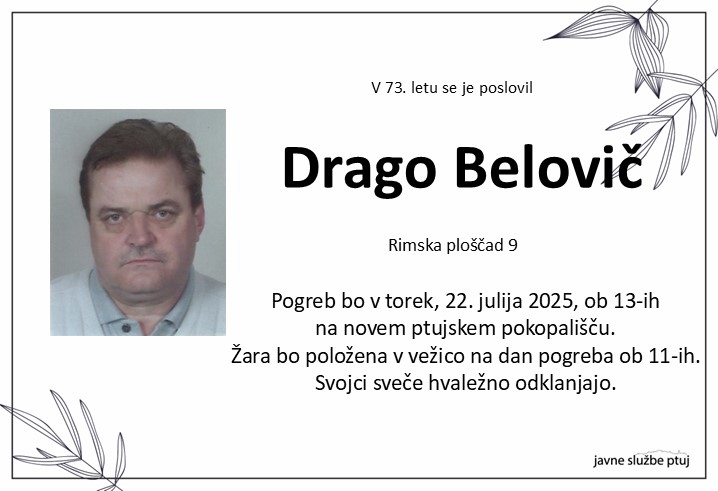 V 73. letu se je poslovil

Drago Belovič

Rimska ploščad 9

Pogreb bo v torek, 22. julija 2025, ob 13-ih
na novem ptujskem pokopališču.
Žara bo položena v vežico na dan pogreba ob 11-ih.
Svojci sveče hvaležno odklanjajo.

javne službe ptuj